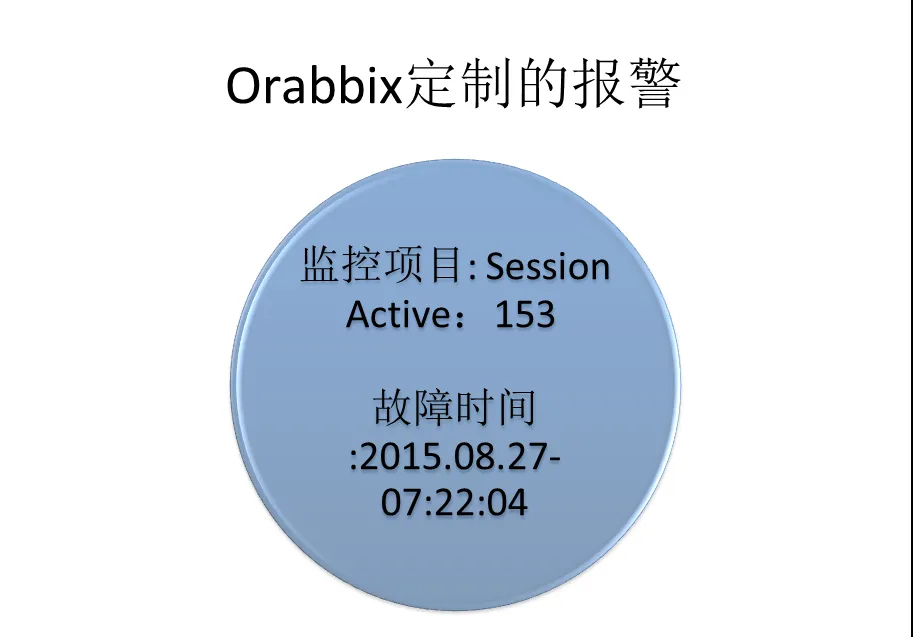 Orabbix定制的报警

监控项目: Session Active： 153

故障时间 :2015.08.27-07:22:04